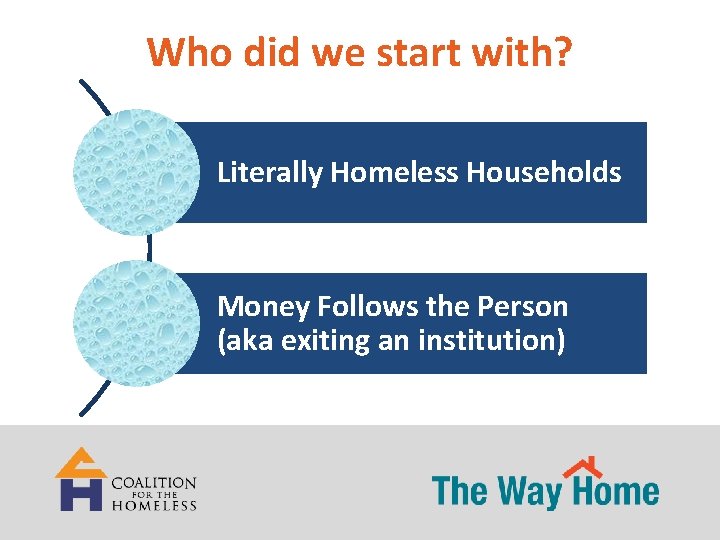 Who did we start with?

Literally Homeless Households

Money Follows the Person (aka exiting an institution)

COALITION FOR THE HOMELESS

The Way Home